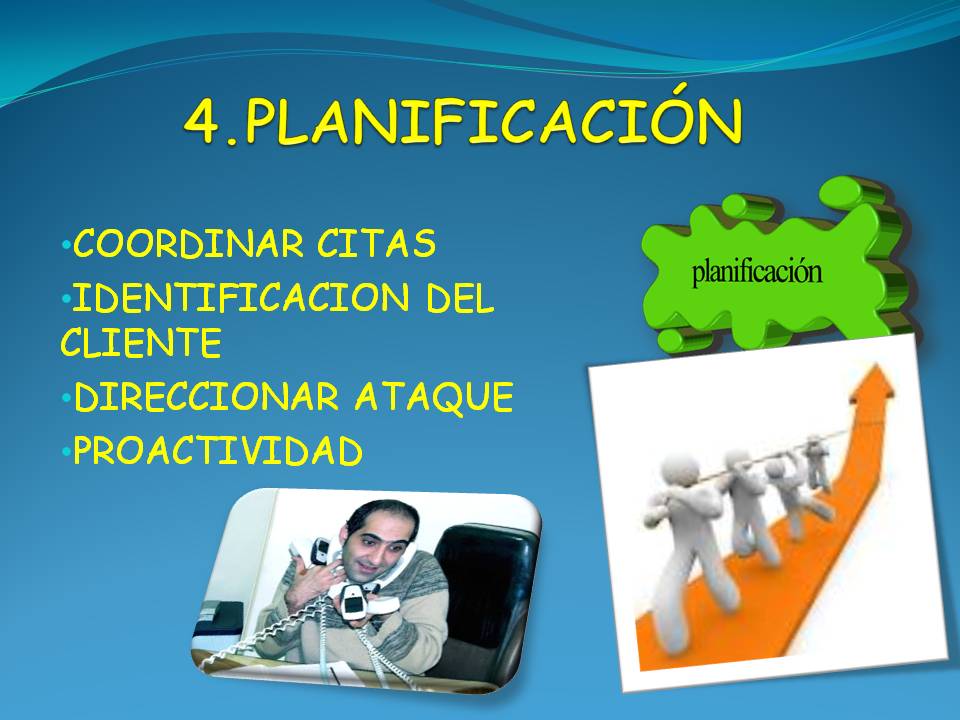 4.PLANIFICACIÓN

•COORDINAR CITAS
•IDENTIFICACION DEL CLIENTE
•DIRECCIONAR ATAQUE
•PROACTIVIDAD

planificación